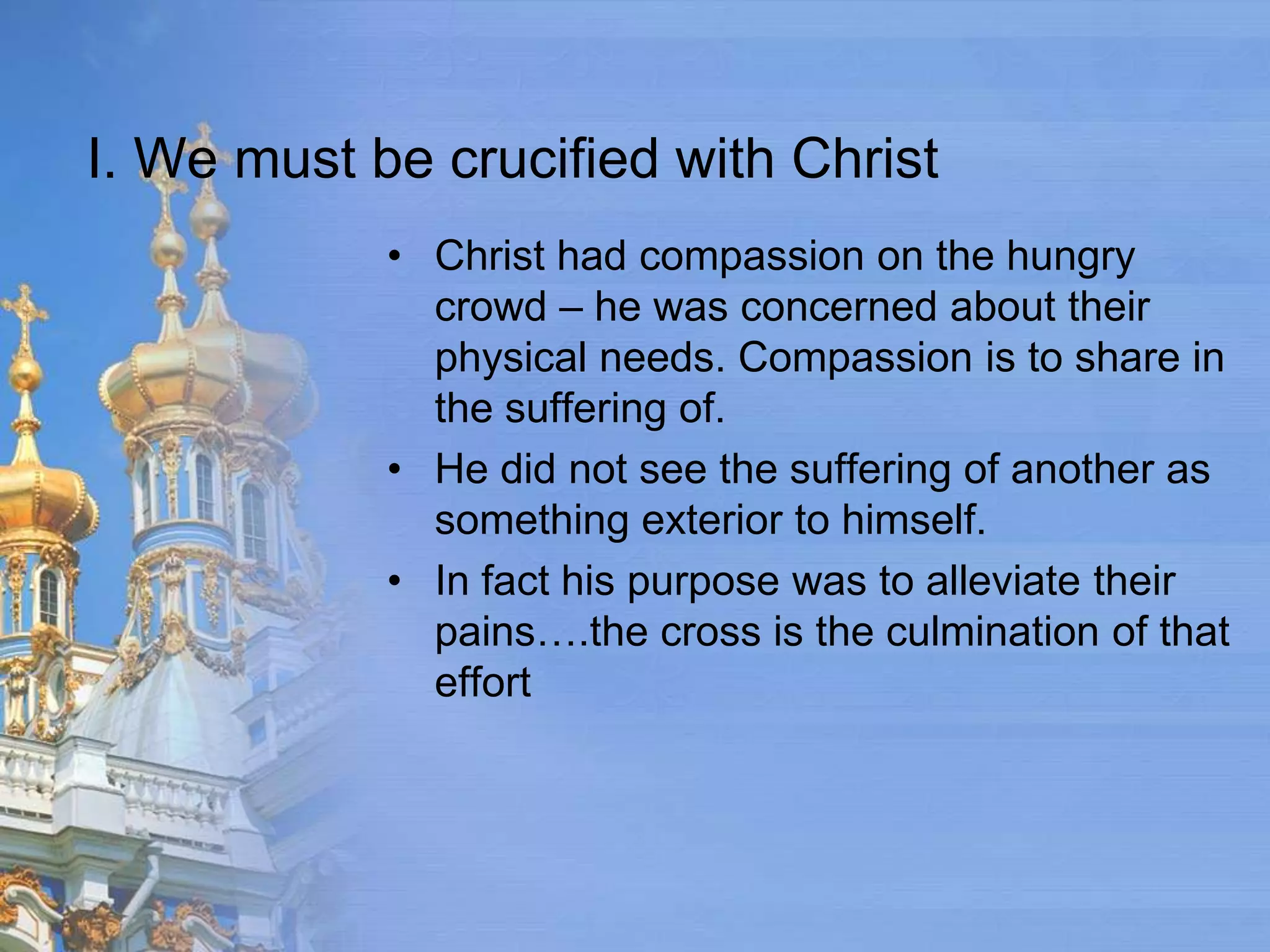 I. We must be crucified with Christ

• Christ had compassion on the hungry crowd – he was concerned about their physical needs. Compassion is to share in the suffering of.
• He did not see the suffering of another as something exterior to himself.
• In fact his purpose was to alleviate their pains….the cross is the culmination of that effort